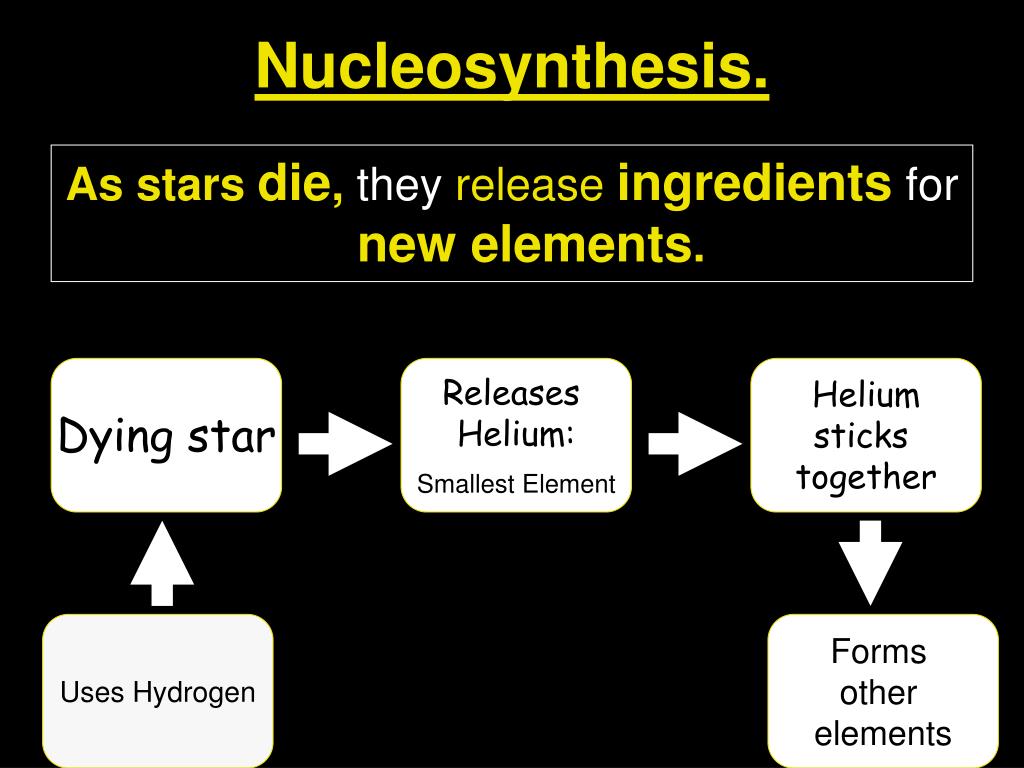 Nucleosynthesis.

As stars die, they release ingredients for new elements.

Dying star

Releases Helium:

Smallest Element

Helium sticks together

Uses Hydrogen

Forms other elements